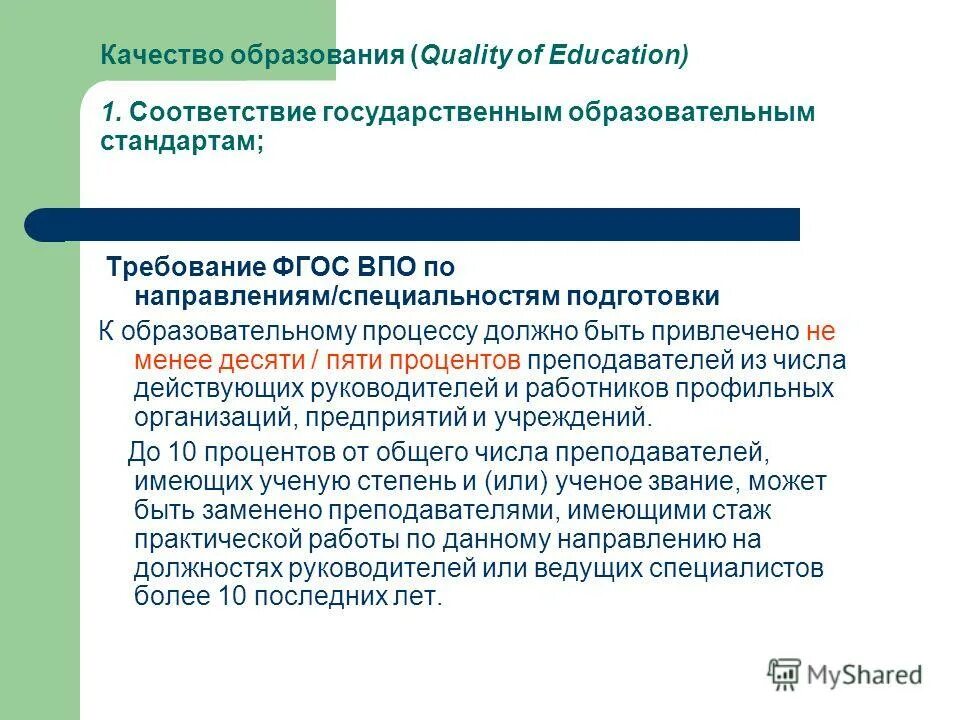 Качество образования (Quality of Education)

1. Соответствие государственным образовательным стандартам;

Требование ФГОС ВПО по направлениям/специальностям подготовки

К образовательному процессу должно быть привлечено не менее десяти / пяти процентов преподавателей из числа действующих руководителей и работников профильных организаций, предприятий и учреждений.

До 10 процентов от общего числа преподавателей, имеющих ученую степень и (или) ученое звание, может быть заменено преподавателями, имеющими стаж практической работы по данному направлению на должностях руководителей или ведущих специалистов более 10 последних лет.

MyShared